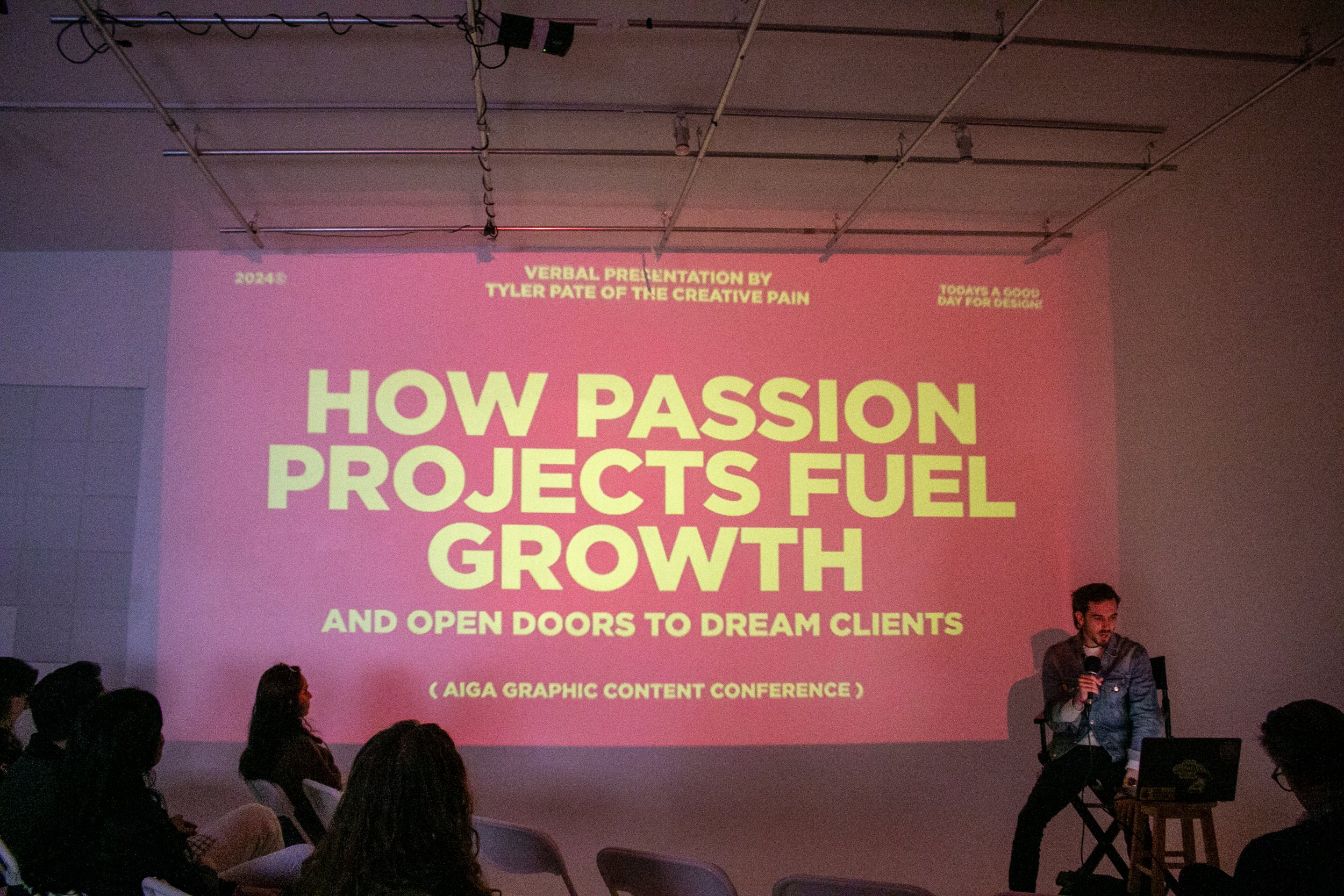 2024©

VERBAL PRESENTATION BY
TYLER PATE OF THE CREATIVE PAIN

TODAYS A GOOD
DAY FOR DESIGN!

HOW PASSION PROJECTS FUEL GROWTH

AND OPEN DOORS TO DREAM CLIENTS

( AIGA GRAPHIC CONTENT CONFERENCE )